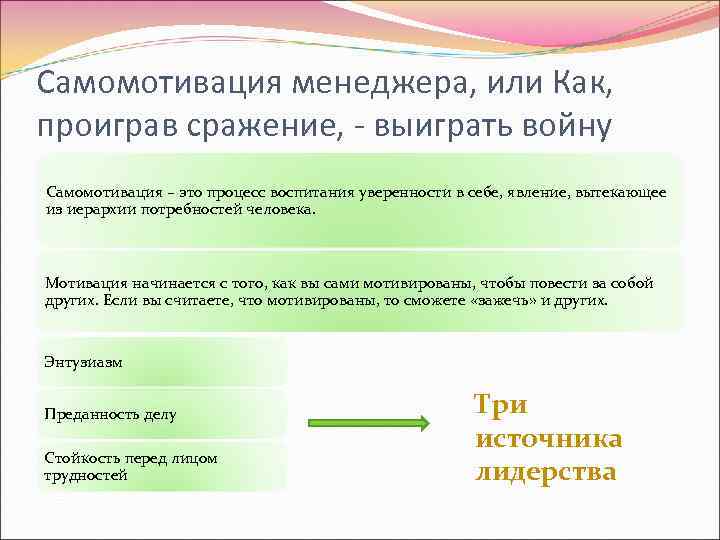 Самомотивация менеджера, или Как, проиграв сражение, - выиграть войну

Самомотивация – это процесс воспитания уверенности в себе, явление, вытекающее из иерархии потребностей человека.

Мотивация начинается с того, как вы сами мотивированы, чтобы повести за собой других. Если вы считаете, что мотивированы, то сможете «зажечь» и других.

Энтузиазм

Преданность делу

Стойкость перед лицом трудностей

Три источника лидерства